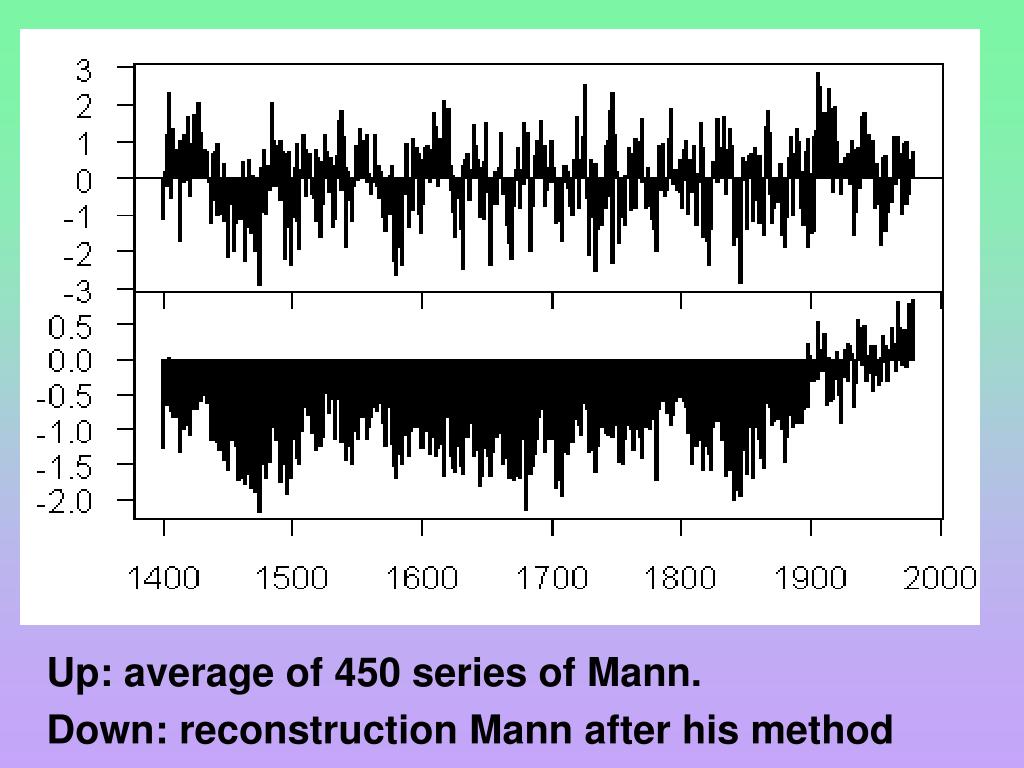 3
2
1
0
-1
-2
-3
0.5
0.0
-0.5
-1.0
-1.5
-2.0
1400 1500 1600 1700 1800 1900 2000

Up: average of 450 series of Mann.

Down: reconstruction Mann after his method